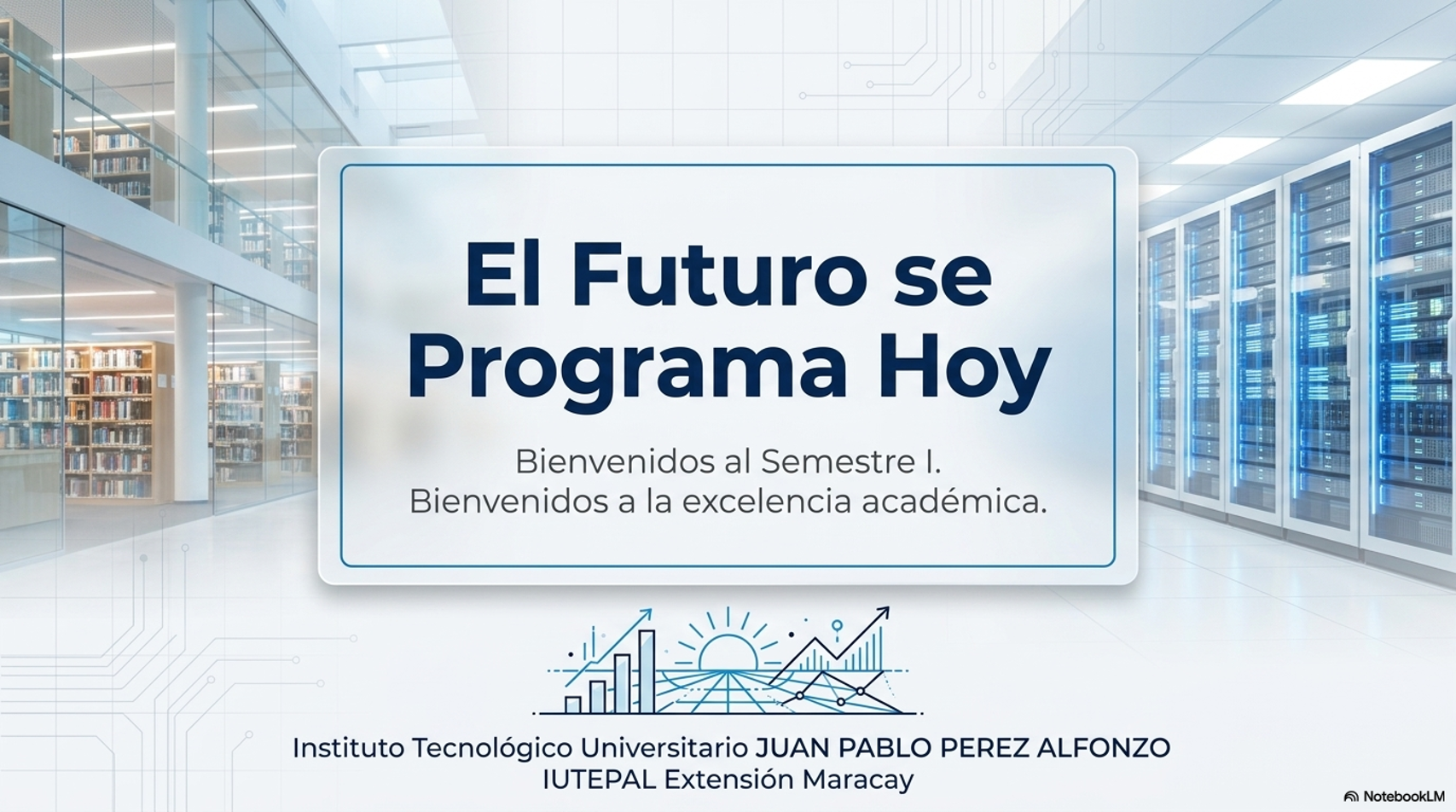 El Futuro se Programa Hoy

Bienvenidos al Semestre I.
Bienvenidos a la excelencia académica.

Instituto Tecnológico Universitario JUAN PABLO PEREZ ALFONZO
IUTEPAL Extensión Maracay

NotebookLM